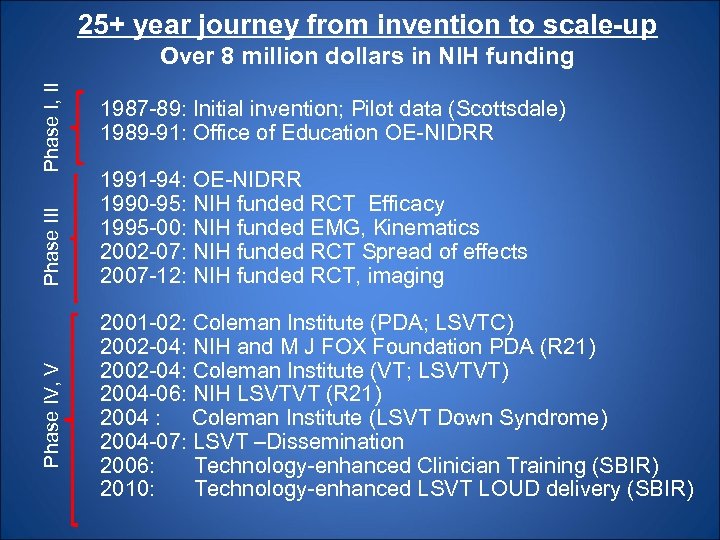 25+ year journey from invention to scale-up
Over 8 million dollars in NIH funding

Phase I, II

1987-89: Initial invention; Pilot data (Scottsdale)
1989-91: Office of Education OE-NIDRR

Phase III

1991-94: OE-NIDRR
1990-95: NIH funded RCT Efficacy
1995-00: NIH funded EMG, Kinematics
2002-07: NIH funded RCT Spread of effects
2007-12: NIH funded RCT, imaging

Phase IV, V

2001-02: Coleman Institute (PDA; LSVTC)
2002-04: NIH and M J FOX Foundation PDA (R21)
2002-04: Coleman Institute (VT; LSVTVT)
2004-06: NIH LSVTVT (R21)
2004 : Coleman Institute (LSVT Down Syndrome)
2004-07: LSVT –Dissemination
2006: Technology-enhanced Clinician Training (SBIR)
2010: Technology-enhanced LSVT LOUD delivery (SBIR)